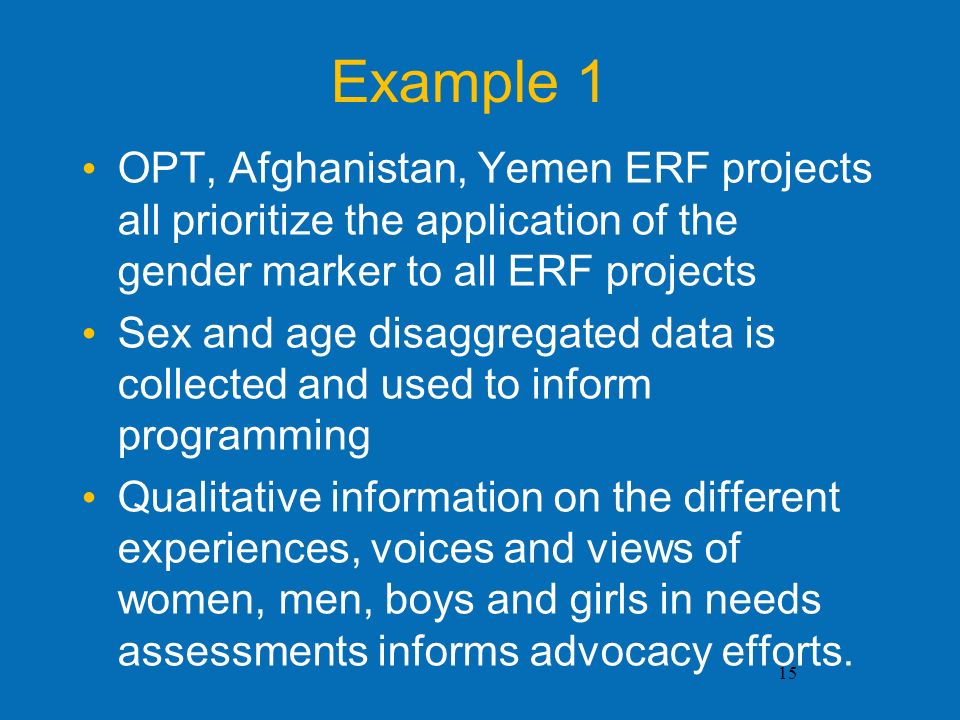 Example 1

• OPT, Afghanistan, Yemen ERF projects all prioritize the application of the gender marker to all ERF projects
• Sex and age disaggregated data is collected and used to inform programming
• Qualitative information on the different experiences, voices and views of women, men, boys and girls in needs assessments informs advocacy efforts.

15